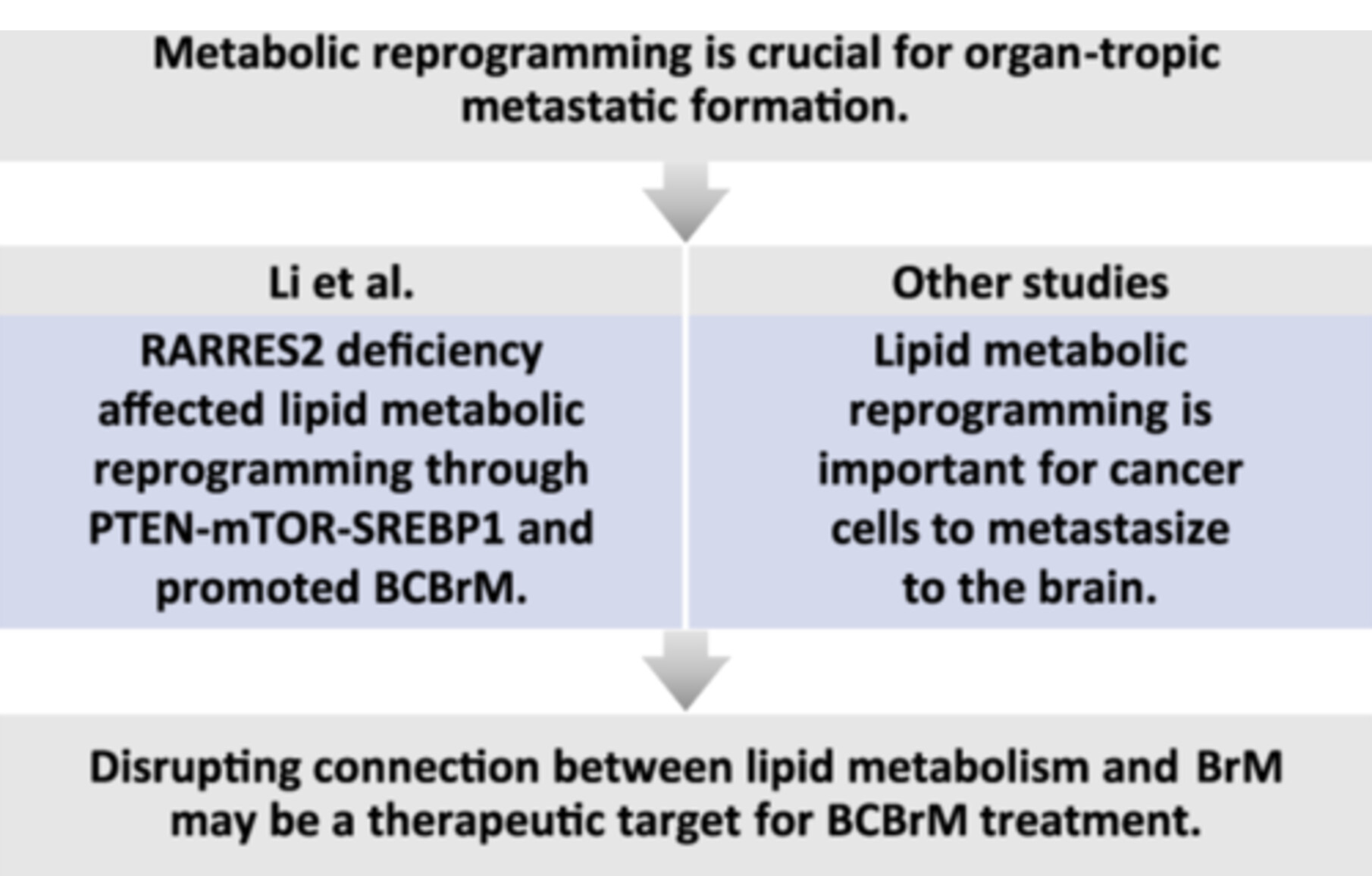 Metabolic reprogramming is crucial for organ-tropic metastatic formation.

Li et al.

RARRES2 deficiency affected lipid metabolic reprogramming through PTEN-mTOR-SREBP1 and promoted BCBrM.

Other studies

Lipid metabolic reprogramming is important for cancer cells to metastasize to the brain.

Disrupting connection between lipid metabolism and BrM may be a therapeutic target for BCBrM treatment.